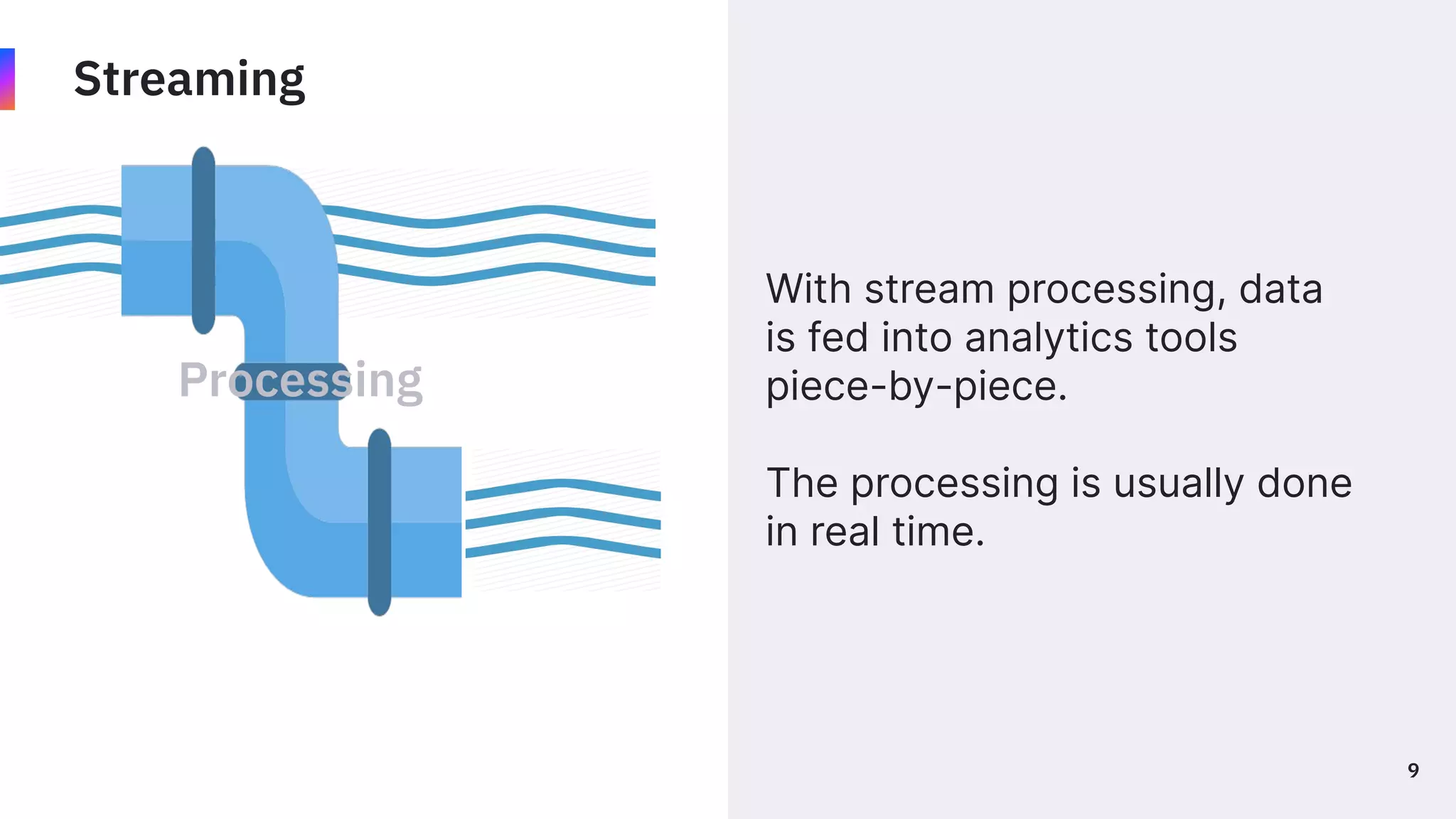 Streaming

Processing

With stream processing, data is fed into analytics tools piece-by-piece.

The processing is usually done in real time.

9